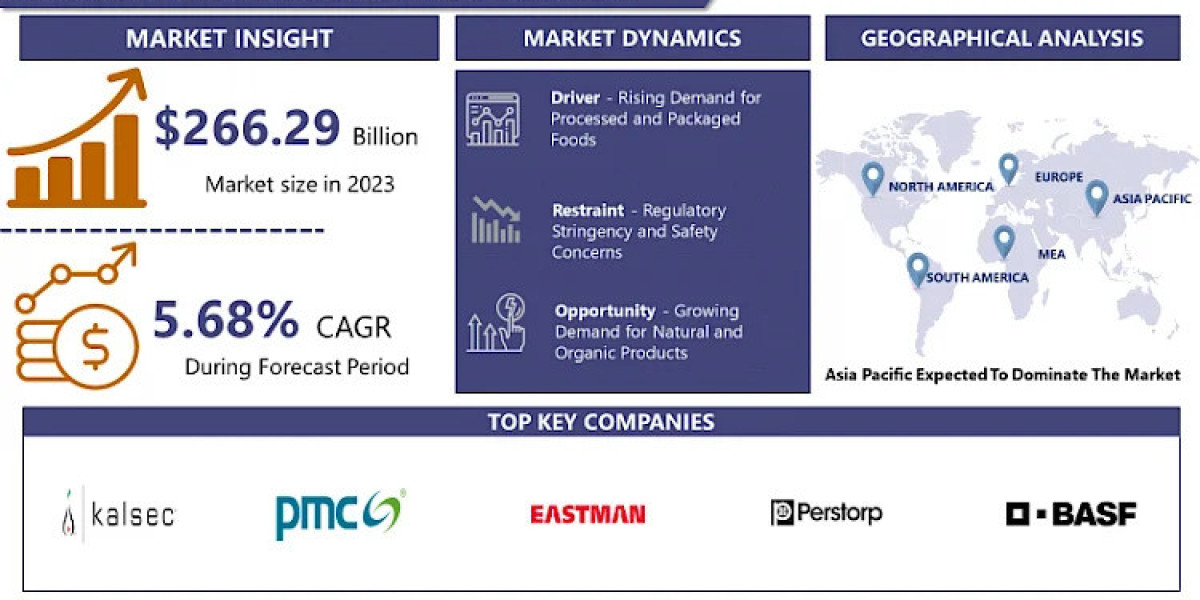 MARKET INSIGHT

$266.29 Billion

Market size in 2023

5.68% CAGR

During Forecast Period

MARKET DYNAMICS

Driver - Rising Demand for Processed and Packaged Foods

Restraint - Regulatory Stringency and Safety Concerns

Opportunity - Growing Demand for Natural and Organic Products

GEOGRAPHICAL ANALYSIS

NORTH AMERICA

EUROPE

ASIA PACIFIC

MEA

SOUTH AMERICA

Asia Pacific Expected To Dominate The Market

TOP KEY COMPANIES

kalsec

pmc

EASTMAN

Perstorp

BASF